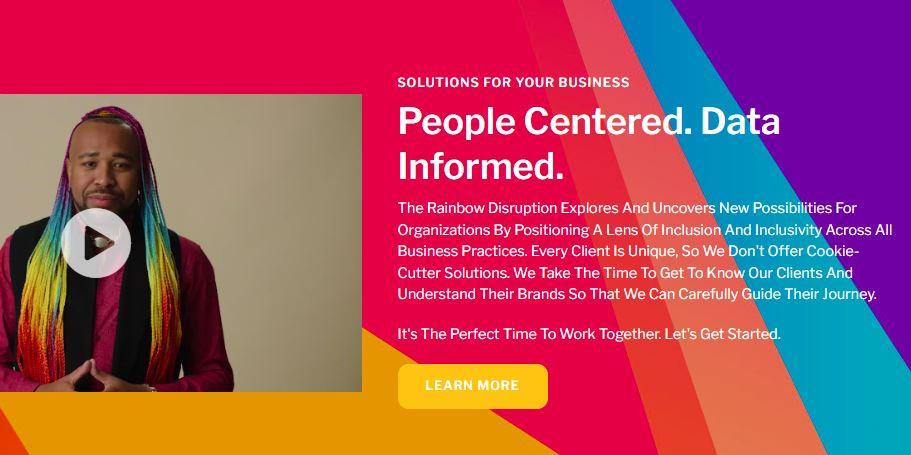 SOLUTIONS FOR YOUR BUSINESS

People Centered. Data Informed.

The Rainbow Disruption Explores And Uncovers New Possibilities For Organizations By Positioning A Lens Of Inclusion And Inclusivity Across All Business Practices. Every Client Is Unique, So We Don't Offer Cookie-Cutter Solutions. We Take The Time To Get To Know Our Clients And Understand Their Brands So That We Can Carefully Guide Their Journey.

It's The Perfect Time To Work Together. Let's Get Started.

LEARN MORE